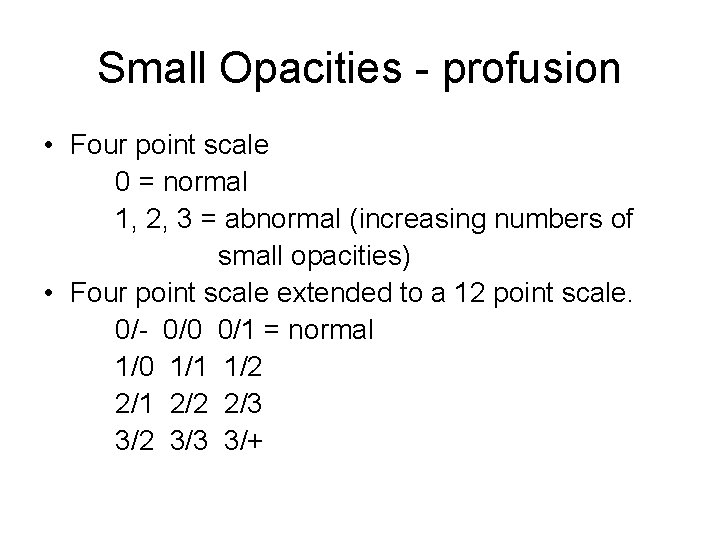 Small Opacities - profusion

• Four point scale
0 = normal
1, 2, 3 = abnormal (increasing numbers of small opacities)
• Four point scale extended to a 12 point scale.
0/-  0/0  0/1 = normal
1/0  1/1  1/2
2/1  2/2  2/3
3/2  3/3  3/+